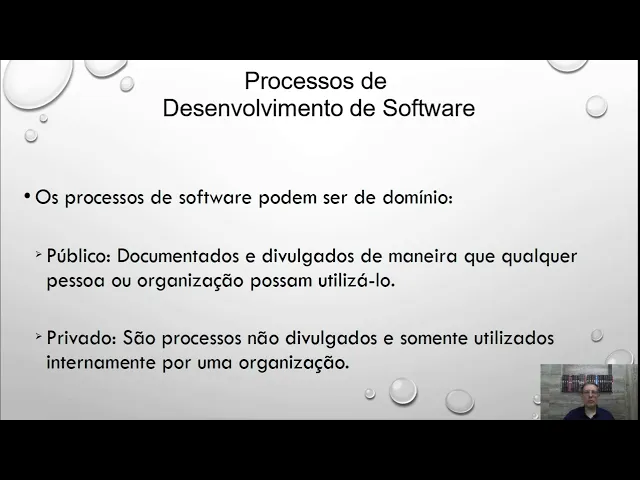 Processos de Desenvolvimento de Software

• Os processos de software podem ser de domínio:

➢ Público: Documentados e divulgados de maneira que qualquer pessoa ou organização possam utilizá-lo.

➢ Privado: São processos não divulgados e somente utilizados internamente por uma organização.